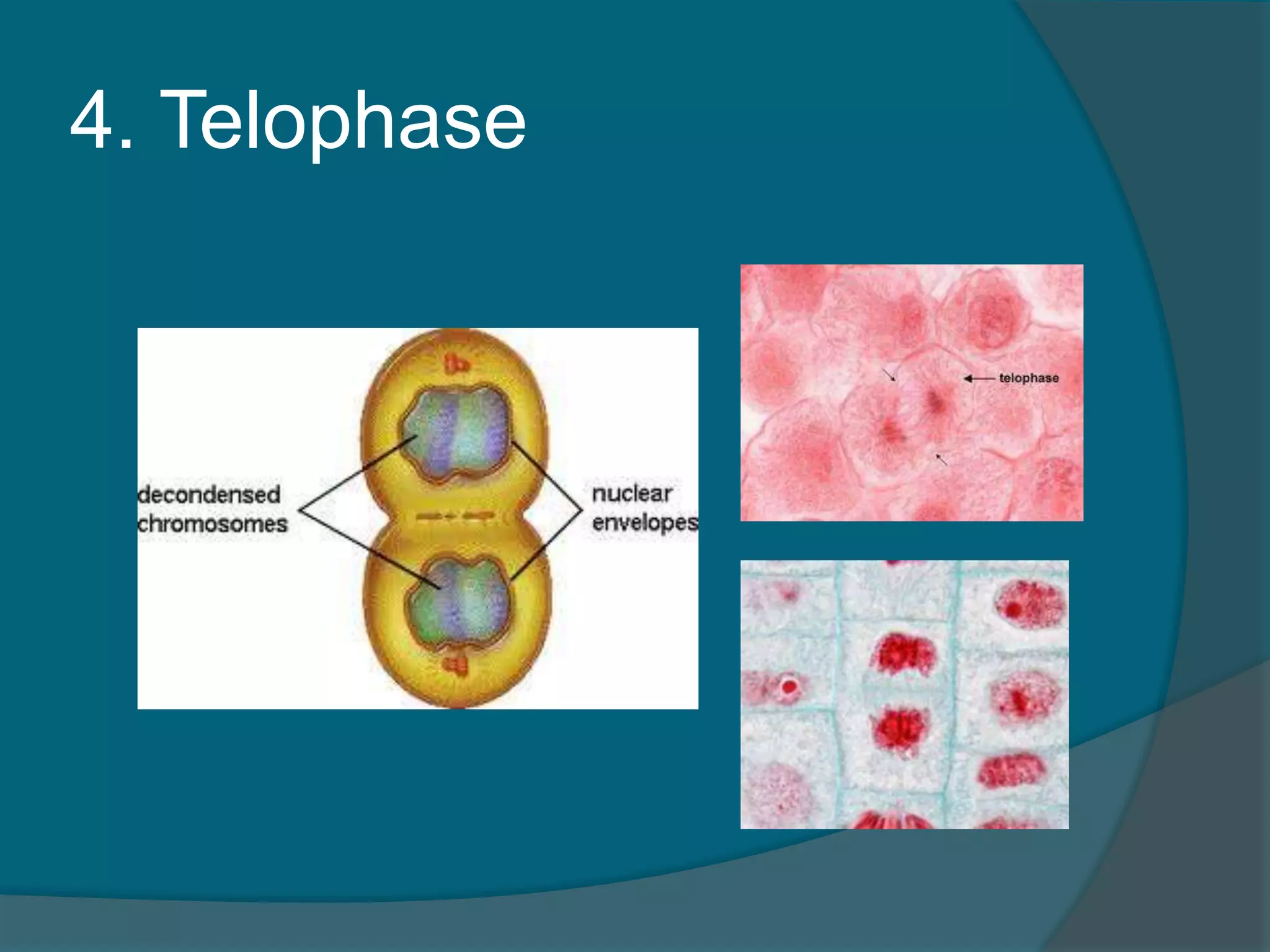 4. Telophase

decondensed chromosomes

nuclear envelopes

telophase